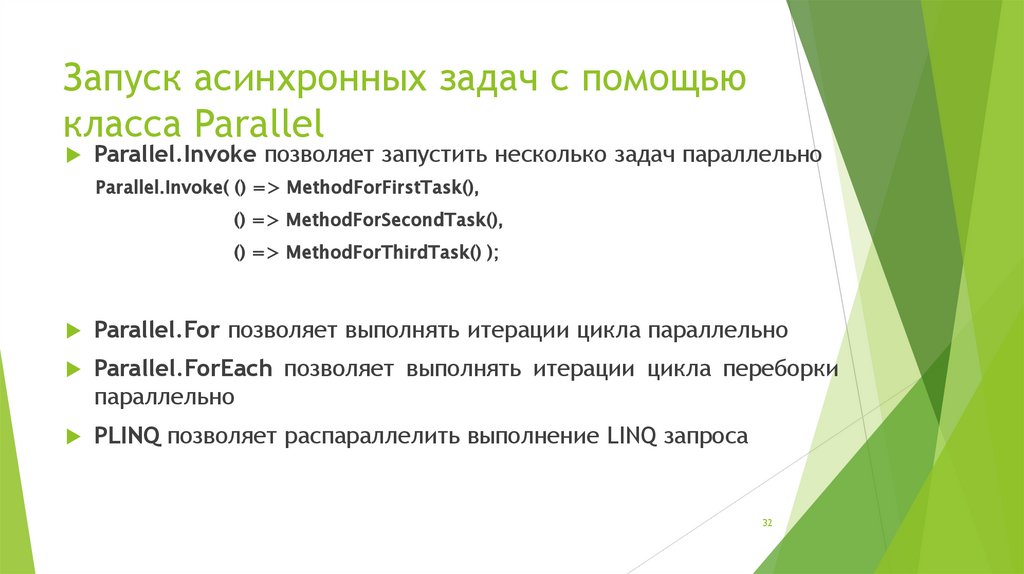 Запуск асинхронных задач с помощью класса Parallel

Parallel.Invoke позволяет запустить несколько задач параллельно

Parallel.Invoke( () => MethodForFirstTask(),

() => MethodForSecondTask(),

() => MethodForThirdTask() );

Parallel.For позволяет выполнять итерации цикла параллельно

Parallel.ForEach позволяет выполнять итерации цикла переборки параллельно

PLINQ позволяет распараллелить выполнение LINQ запроса

32